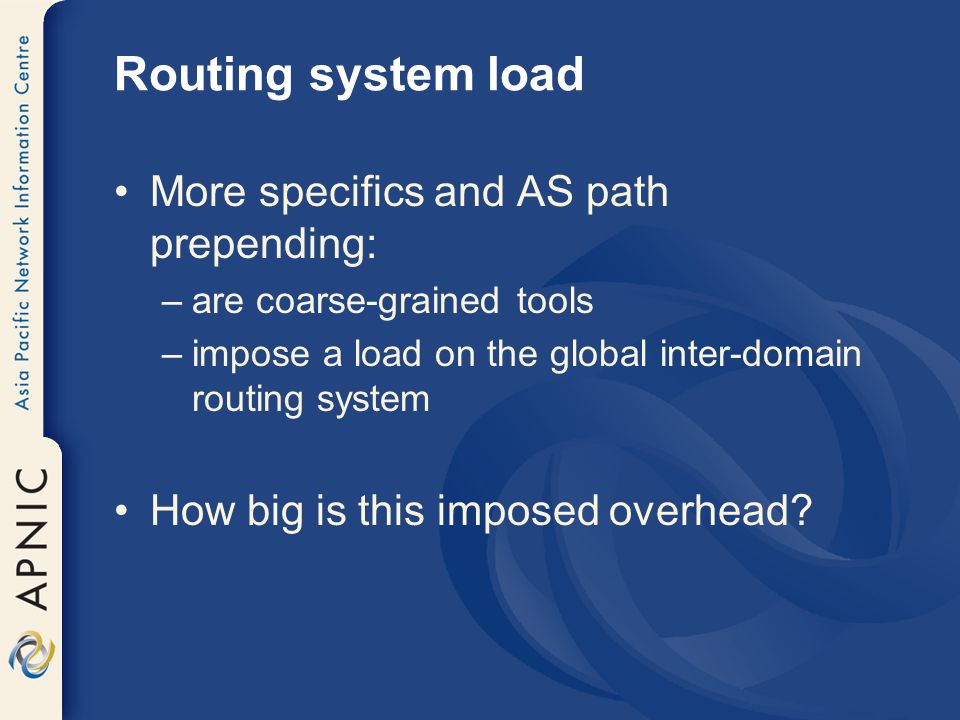 Asia Pacific Network Information Centre

APNIC

Routing system load

• More specifics and AS path prepending:
 – are coarse-grained tools
 – impose a load on the global inter-domain routing system

• How big is this imposed overhead?